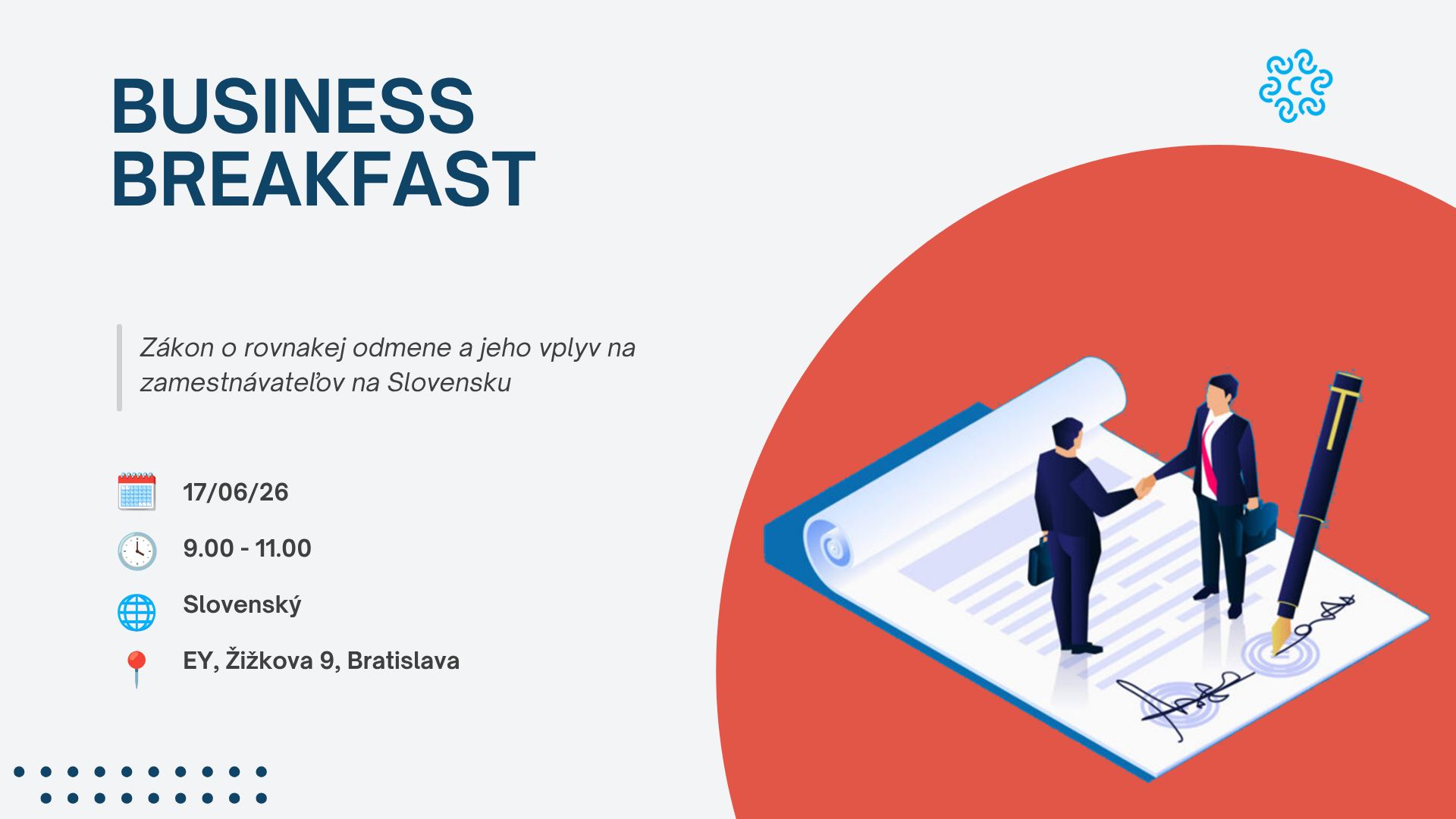 BUSINESS BREAKFAST

Zákon o rovnakej odmene a jeho vplyv na zamestnávateľov na Slovensku

17/06/26

9.00 - 11.00

Slovenský

EY, Žižkova 9, Bratislava